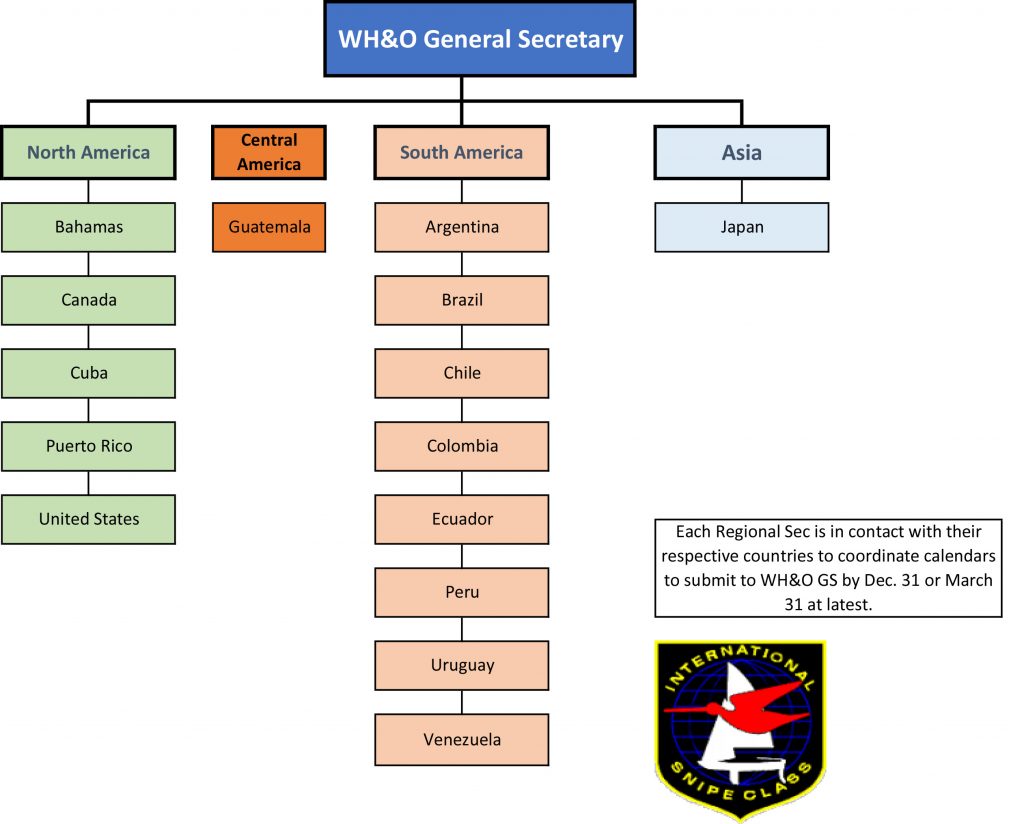 WH&O General Secretary

North America

Bahamas

Canada

Cuba

Puerto Rico

United States

Central America

Guatemala

South America

Argentina

Brazil

Chile

Colombia

Ecuador

Peru

Uruguay

Venezuela

Asia

Japan

Each Regional Sec is in contact with their respective countries to coordinate calendars to submit to WH&O GS by Dec. 31 or March 31 at latest.

INTERNATIONAL SNIPE CLASS